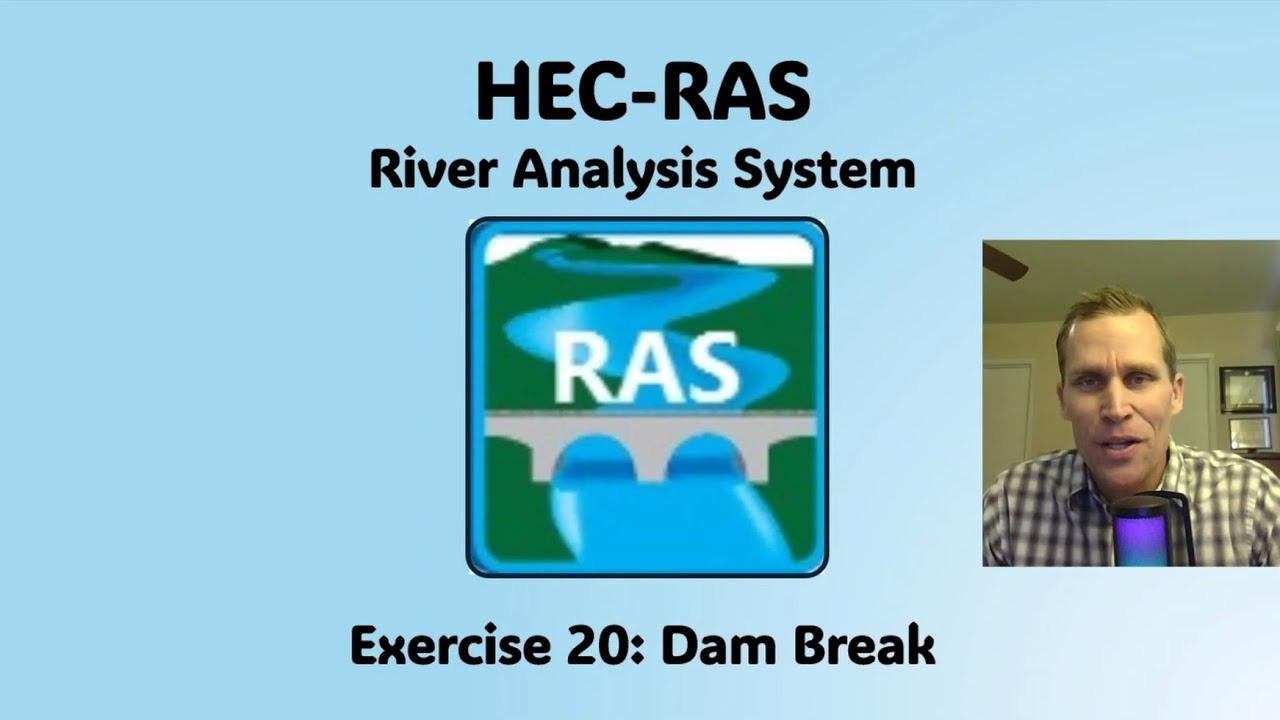 HEC-RAS
River Analysis System

RAS

Exercise 20: Dam Break